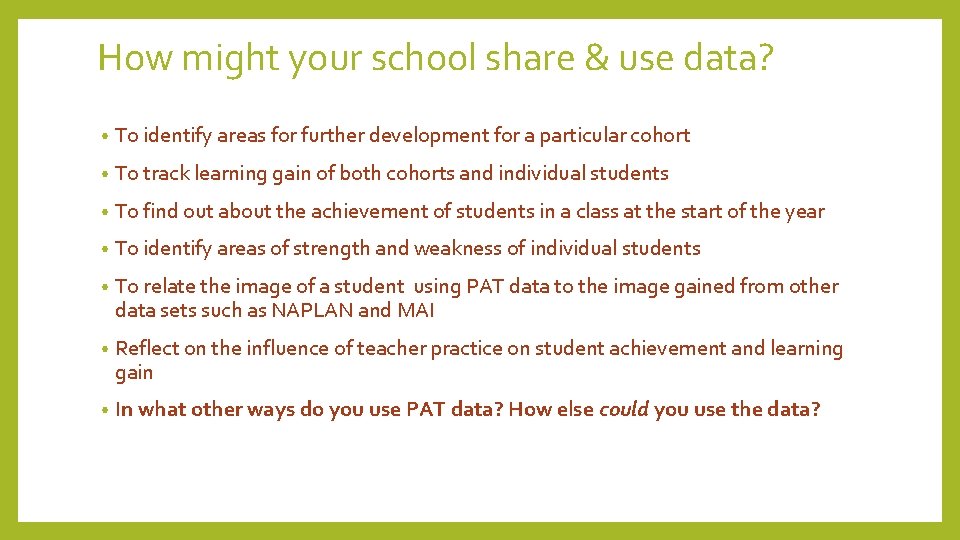 How might your school share & use data?

• To identify areas for further development for a particular cohort
• To track learning gain of both cohorts and individual students
• To find out about the achievement of students in a class at the start of the year
• To identify areas of strength and weakness of individual students
• To relate the image of a student using PAT data to the image gained from other data sets such as NAPLAN and MAI
• Reflect on the influence of teacher practice on student achievement and learning gain
• In what other ways do you use PAT data? How else could you use the data?